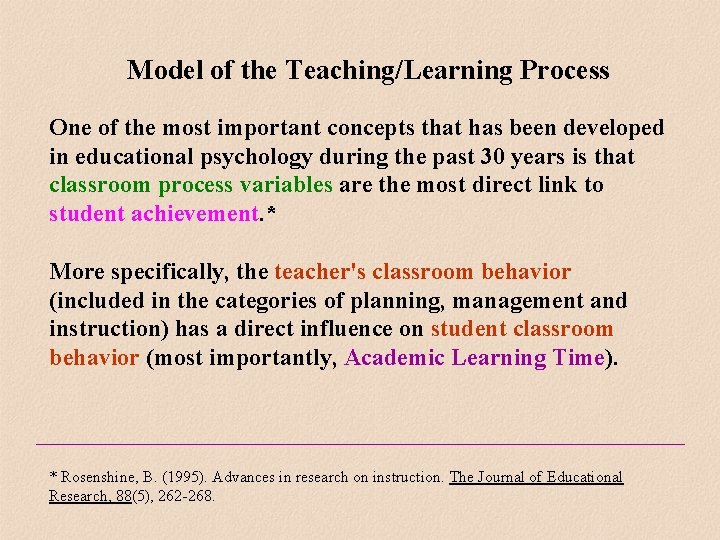 Model of the Teaching/Learning Process

One of the most important concepts that has been developed in educational psychology during the past 30 years is that classroom process variables are the most direct link to student achievement.*

More specifically, the teacher's classroom behavior (included in the categories of planning, management and instruction) has a direct influence on student classroom behavior (most importantly, Academic Learning Time).

* Rosenshine, B. (1995). Advances in research on instruction. The Journal of Educational Research, 88(5), 262-268.